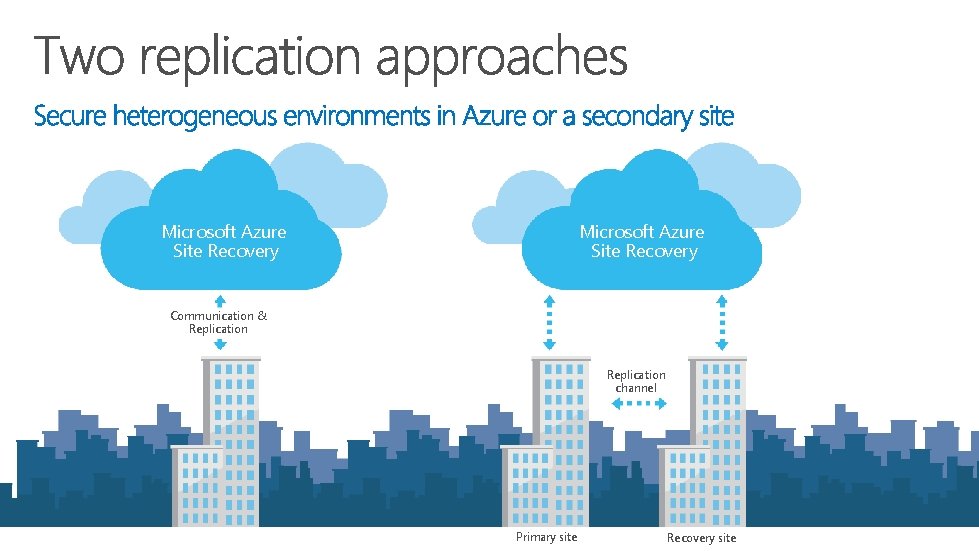 Two replication approaches

Secure heterogeneous environments in Azure or a secondary site

Microsoft Azure Site Recovery

Communication & Replication

Microsoft Azure Site Recovery

Replication channel

Primary site

Recovery site